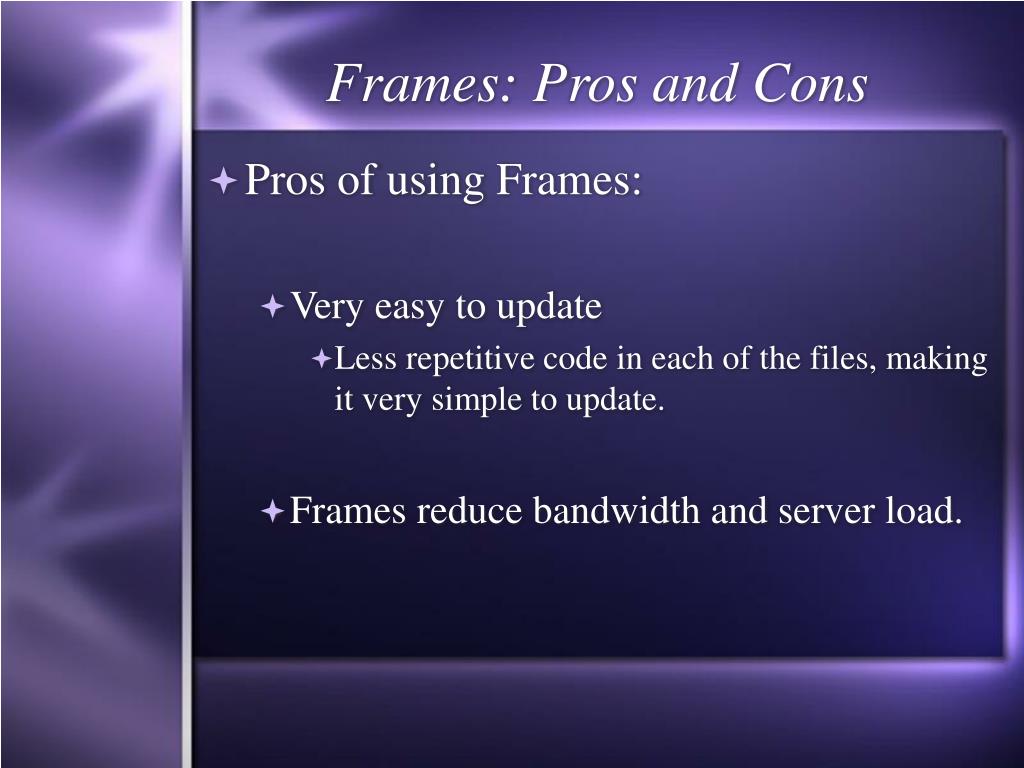 Frames: Pros and Cons

Pros of using Frames:

Very easy to update

Less repetitive code in each of the files, making it very simple to update.

Frames reduce bandwidth and server load.